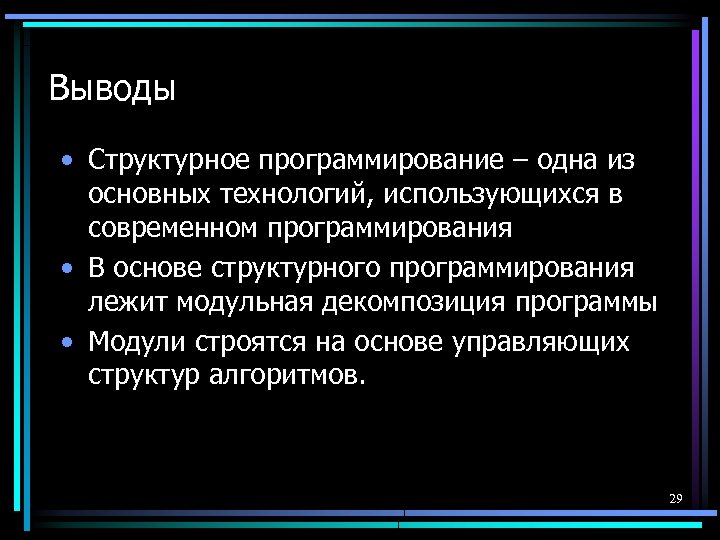 Выводы

• Структурное программирование – одна из основных технологий, использующихся в современном программирования

• В основе структурного программирования лежит модульная декомпозиция программы

• Модули строятся на основе управляющих структур алгоритмов.

29